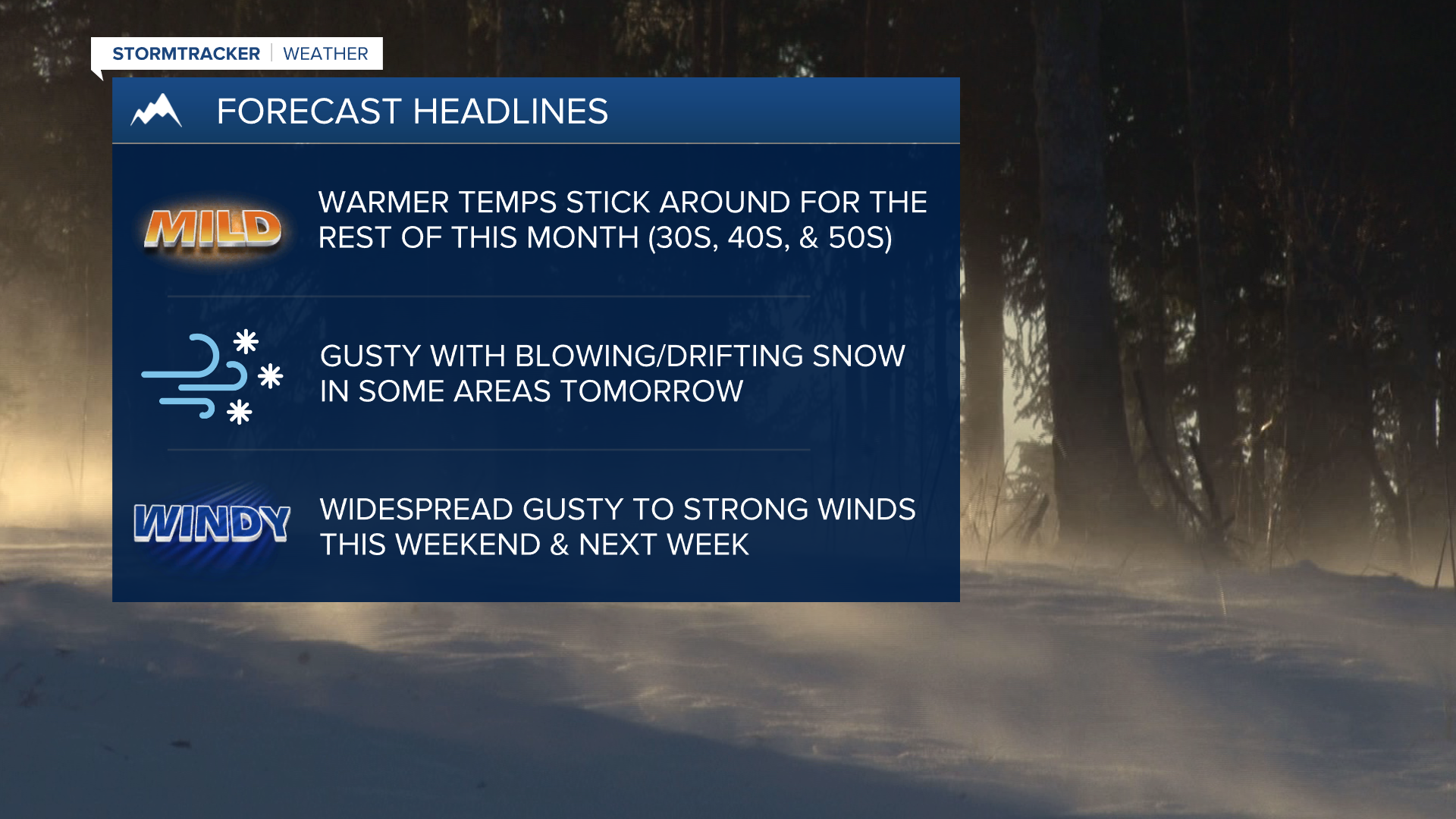 STORMTRACKER | WEATHER

FORECAST HEADLINES

MILD

WARMER TEMPS STICK AROUND FOR THE REST OF THIS MONTH (30S, 40S, & 50S)

GUSTY WITH BLOWING/DRIFTING SNOW IN SOME AREAS TOMORROW

WINDY

WIDESPREAD GUSTY TO STRONG WINDS THIS WEEKEND & NEXT WEEK